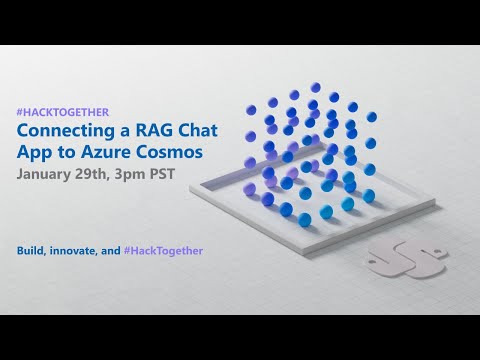 #HACKTOGETHER

Connecting a RAG Chat App to Azure Cosmos

January 29th, 3pm PST

Build, innovate, and #HackTogether